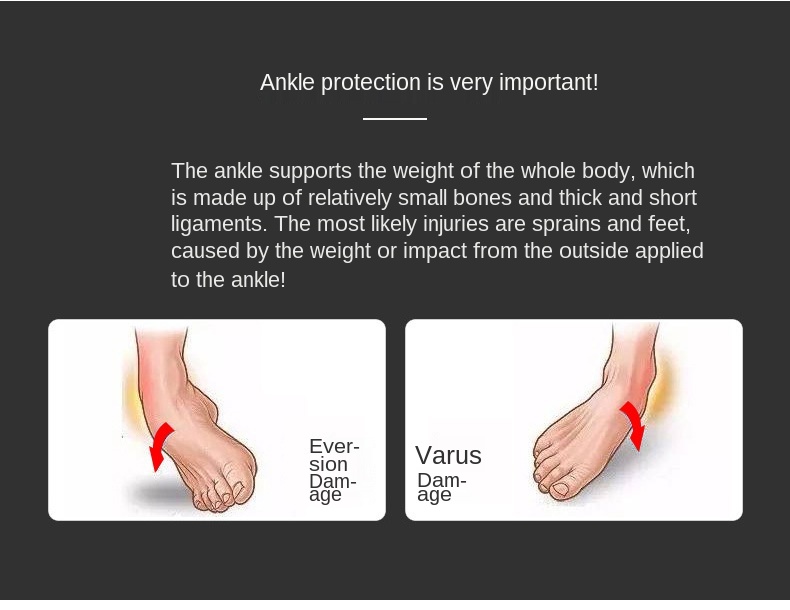 Ankle protection is very important!

The ankle supports the weight of the whole body, which is made up of relatively small bones and thick and short ligaments. The most likely injuries are sprains and feet, caused by the weight or impact from the outside applied to the ankle!

Eversion Damage

Varus Damage